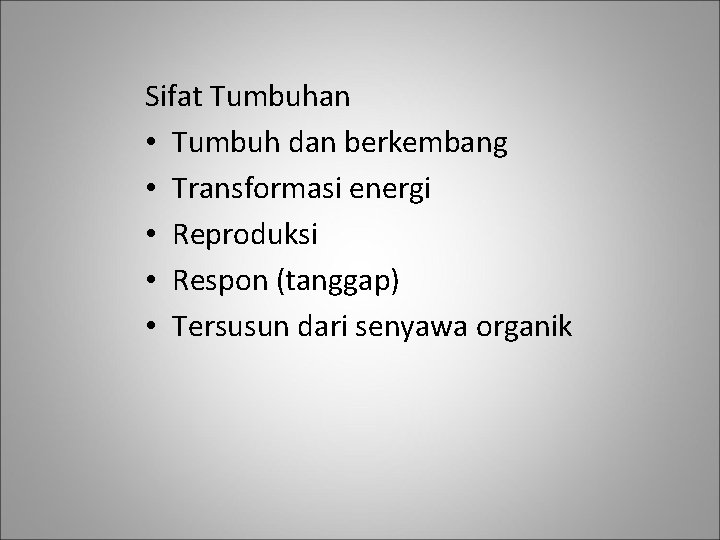 Sifat Tumbuhan

• Tumbuh dan berkembang
• Transformasi energi
• Reproduksi
• Respon (tanggap)
• Tersusun dari senyawa organik